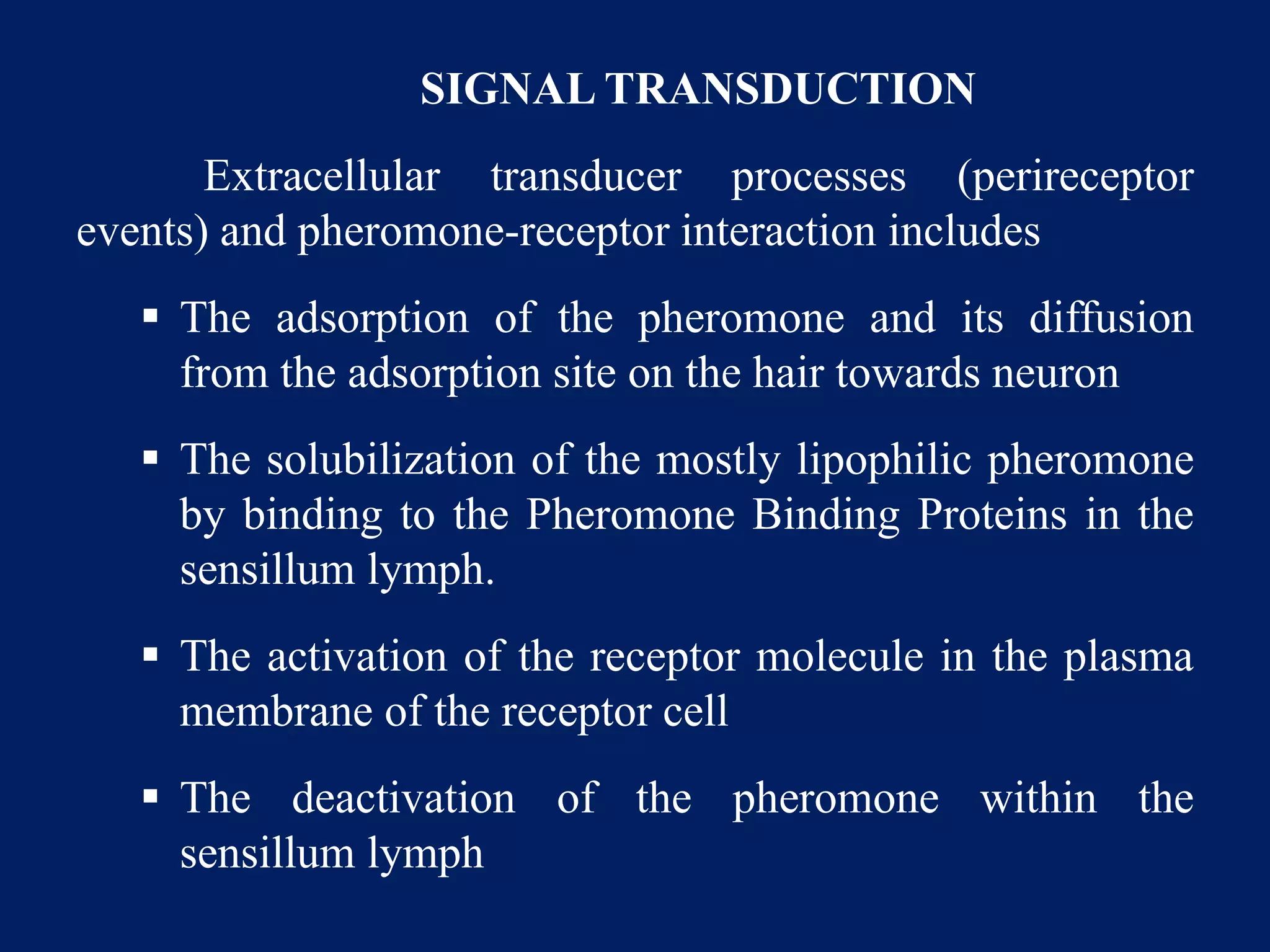 SIGNAL TRANSDUCTION

Extracellular transducer processes (perireceptor events) and pheromone-receptor interaction includes

▪ The adsorption of the pheromone and its diffusion from the adsorption site on the hair towards neuron

▪ The solubilization of the mostly lipophilic pheromone by binding to the Pheromone Binding Proteins in the sensillum lymph.

▪ The activation of the receptor molecule in the plasma membrane of the receptor cell

▪ The deactivation of the pheromone within the sensillum lymph